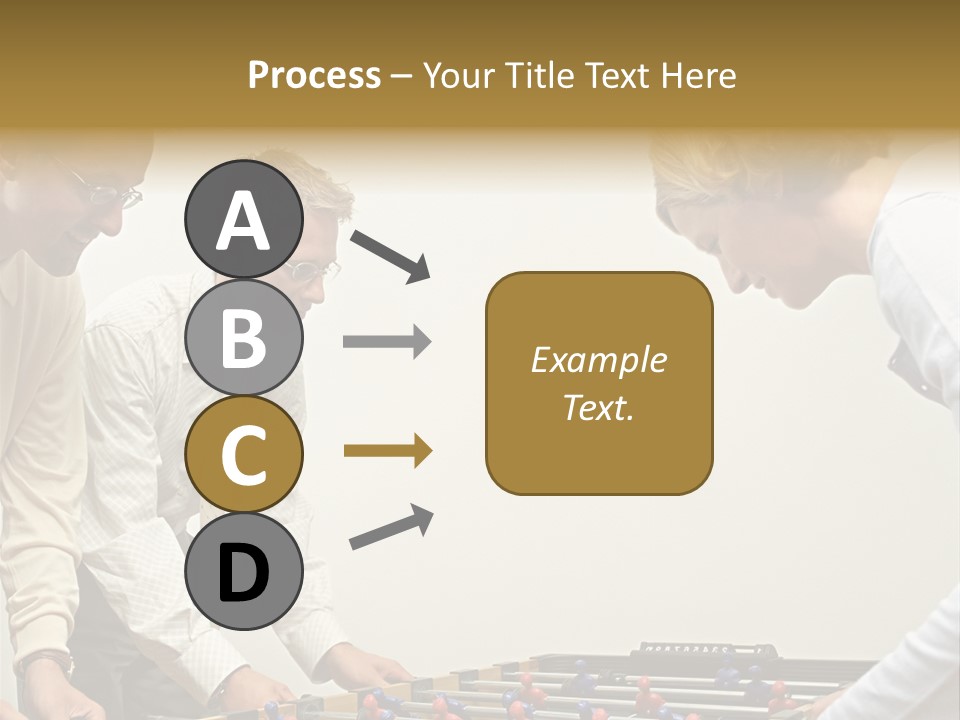 Process – Your Title Text Here

A

B

C

D

Example Text.